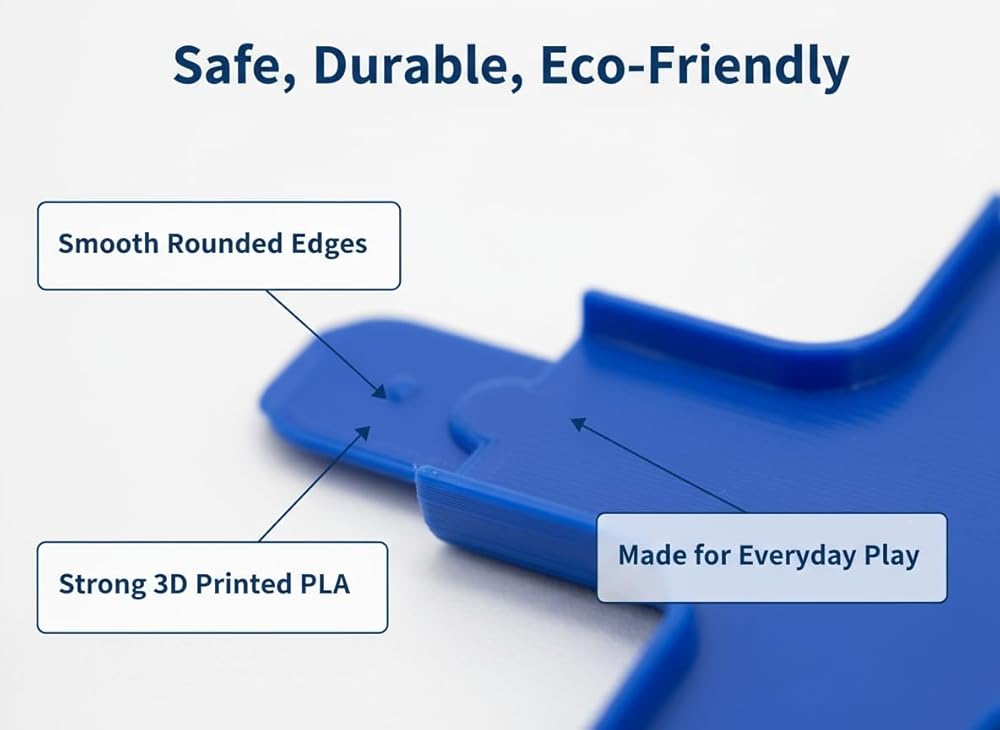 Safe, Durable, Eco-Friendly

Smooth Rounded Edges

Strong 3D Printed PLA

Made for Everyday Play